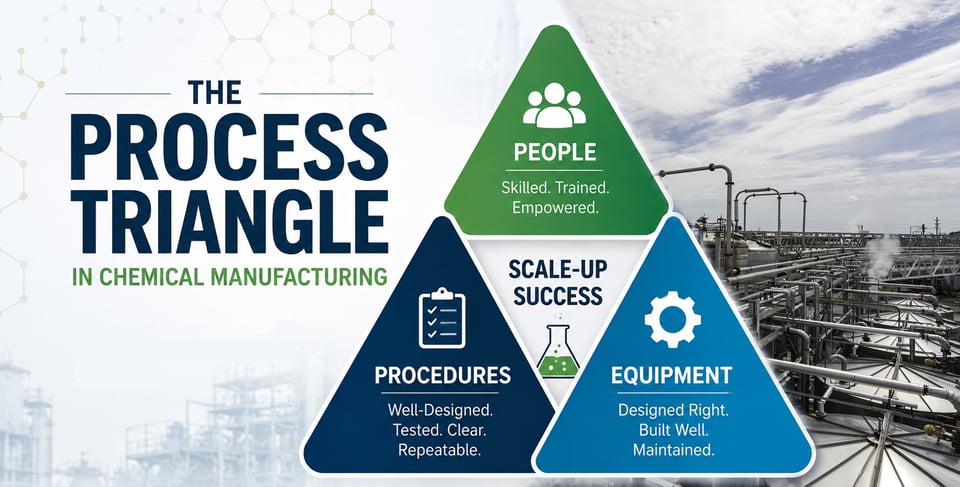 THE PROCESS TRIANGLE

IN CHEMICAL MANUFACTURING

PEOPLE

Skilled. Trained. Empowered.

SCALE-UP SUCCESS

PROCEDURES

Well-Designed. Tested. Clear. Repeatable.

EQUIPMENT

Designed Right. Built Well. Maintained.